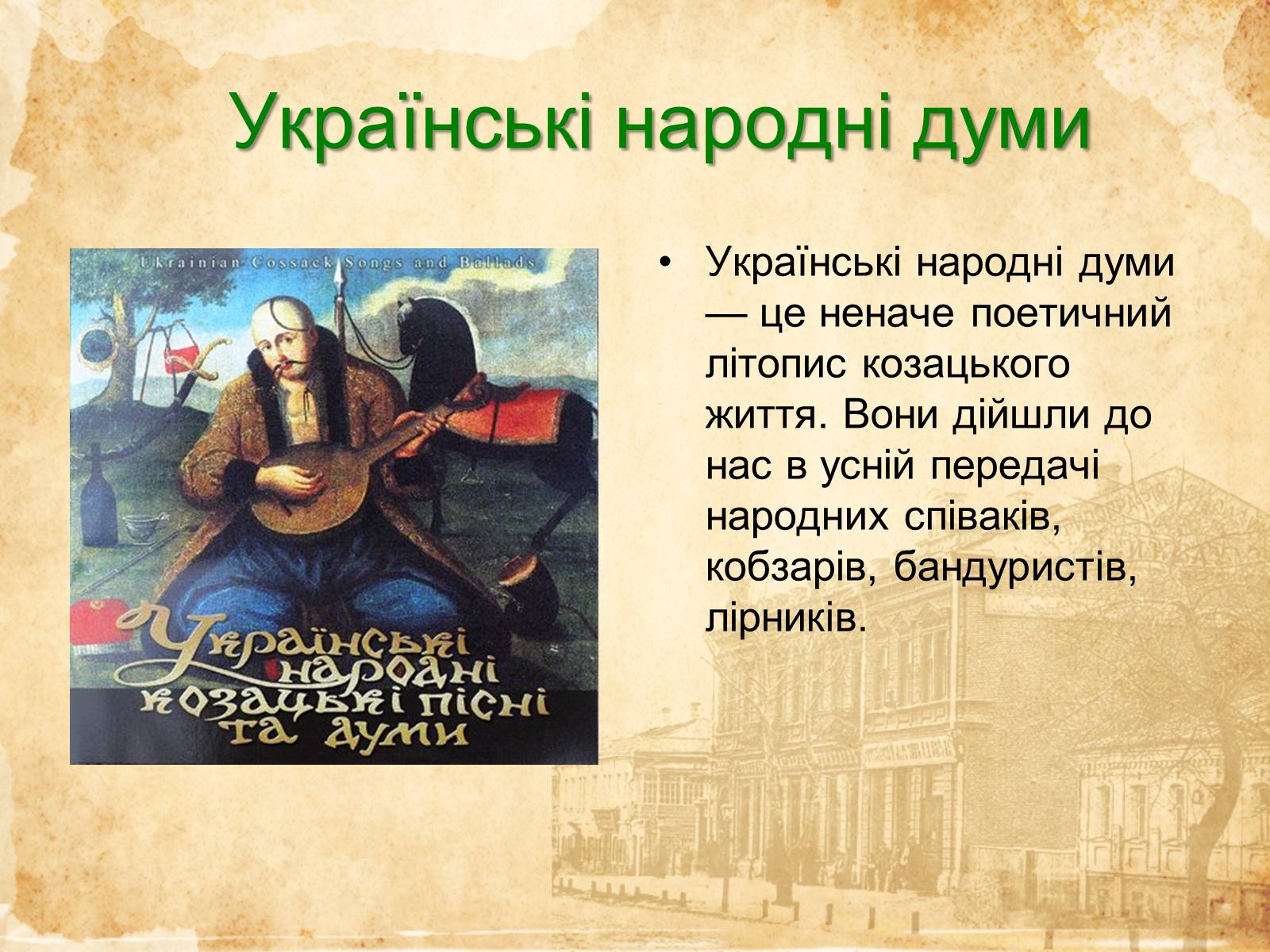 Українські народні думи

Ukrainian Cossack Songs and Ballads

Українські народні козацькі пісні та думи

• Українські народні думи — це неначе поетичний літопис козацького життя. Вони дійшли до нас в усній передачі народних співаків, кобзарів, бандуристів, лірників.